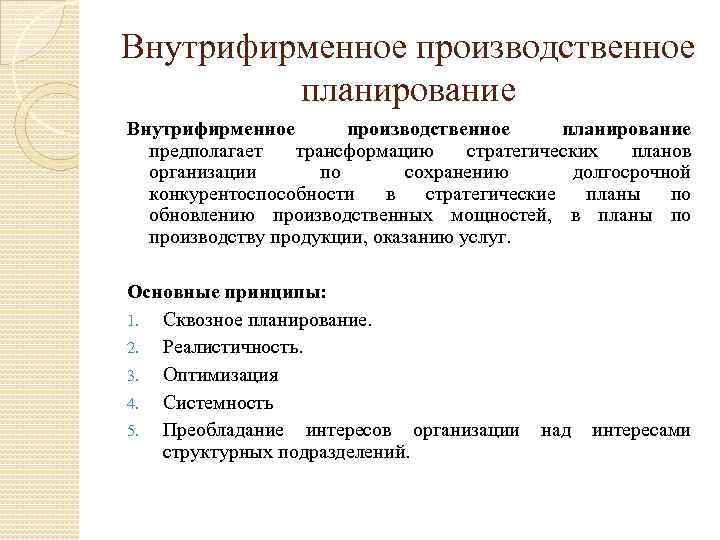 Внутрифирменное производственное планирование

Внутрифирменное производственное планирование предполагает трансформацию стратегических планов организации по сохранению долгосрочной конкурентоспособности в стратегические планы по обновлению производственных мощностей, в планы по производству продукции, оказанию услуг.

Основные принципы:
1. Сквозное планирование.
2. Реалистичность.
3. Оптимизация
4. Системность
5. Преобладание интересов организации над интересами структурных подразделений.